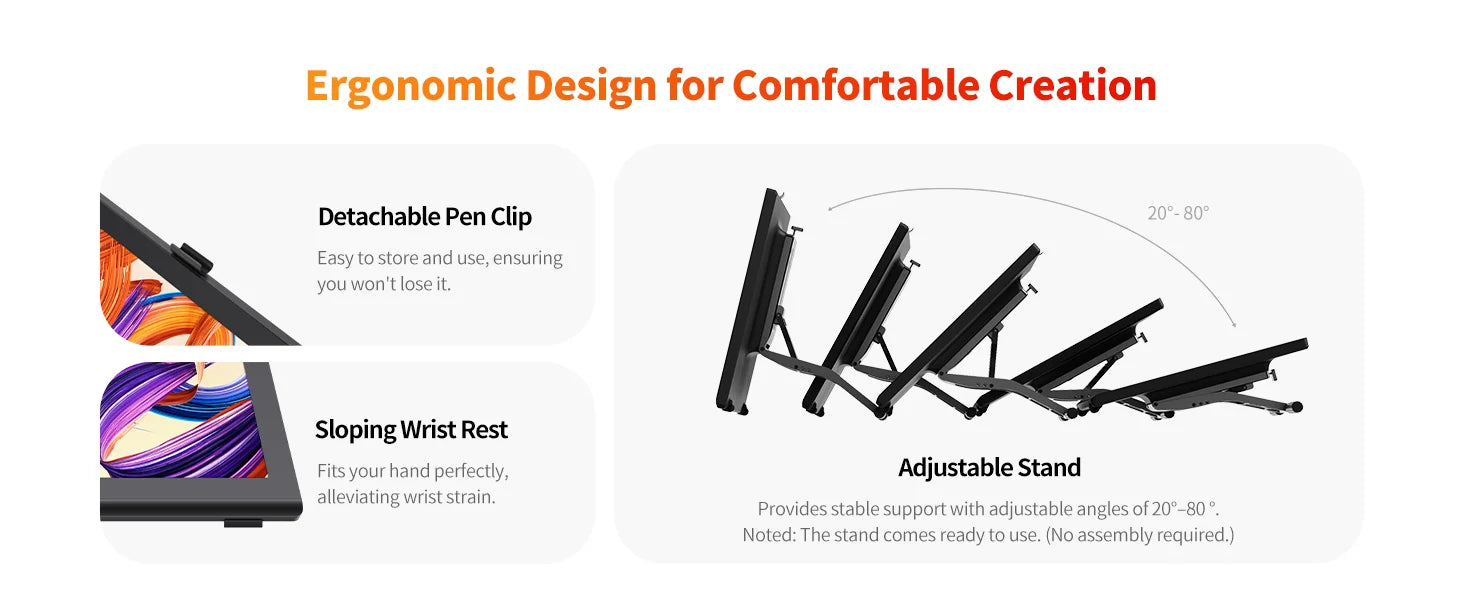 Ergonomic Design for Comfortable Creation

Detachable Pen Clip

Easy to store and use, ensuring you won't lose it.

Sloping Wrist Rest

Fits your hand perfectly, alleviating wrist strain.

20°- 80°

Adjustable Stand

Provides stable support with adjustable angles of 20°–80 °.
Noted: The stand comes ready to use. (No assembly required.)